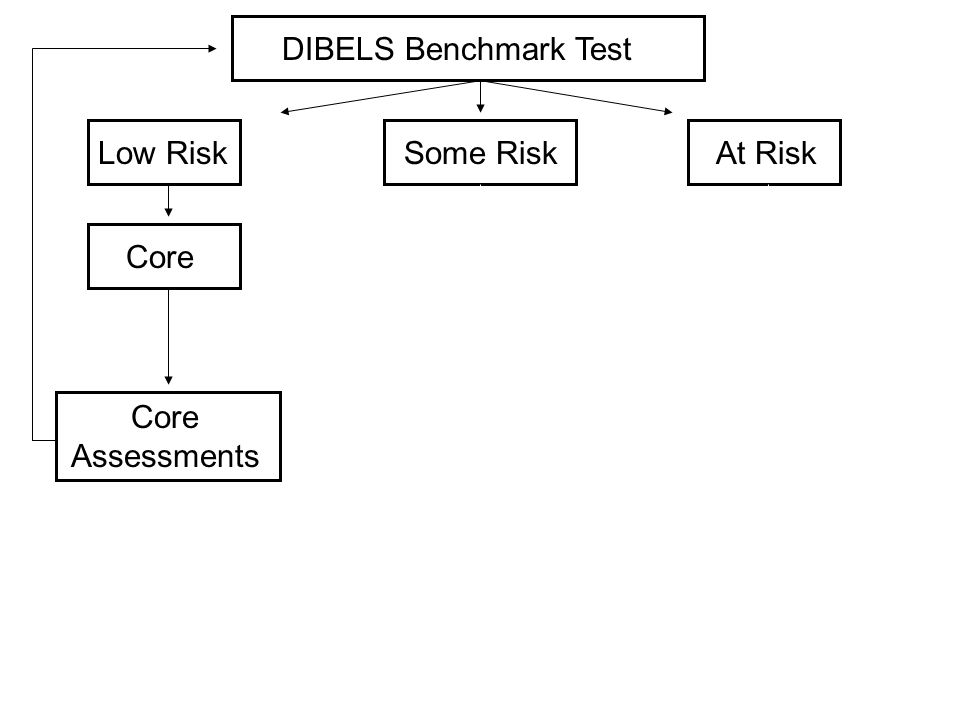 DIBELS Benchmark Test

Low Risk

Some Risk

At Risk

Core

Core Assessments